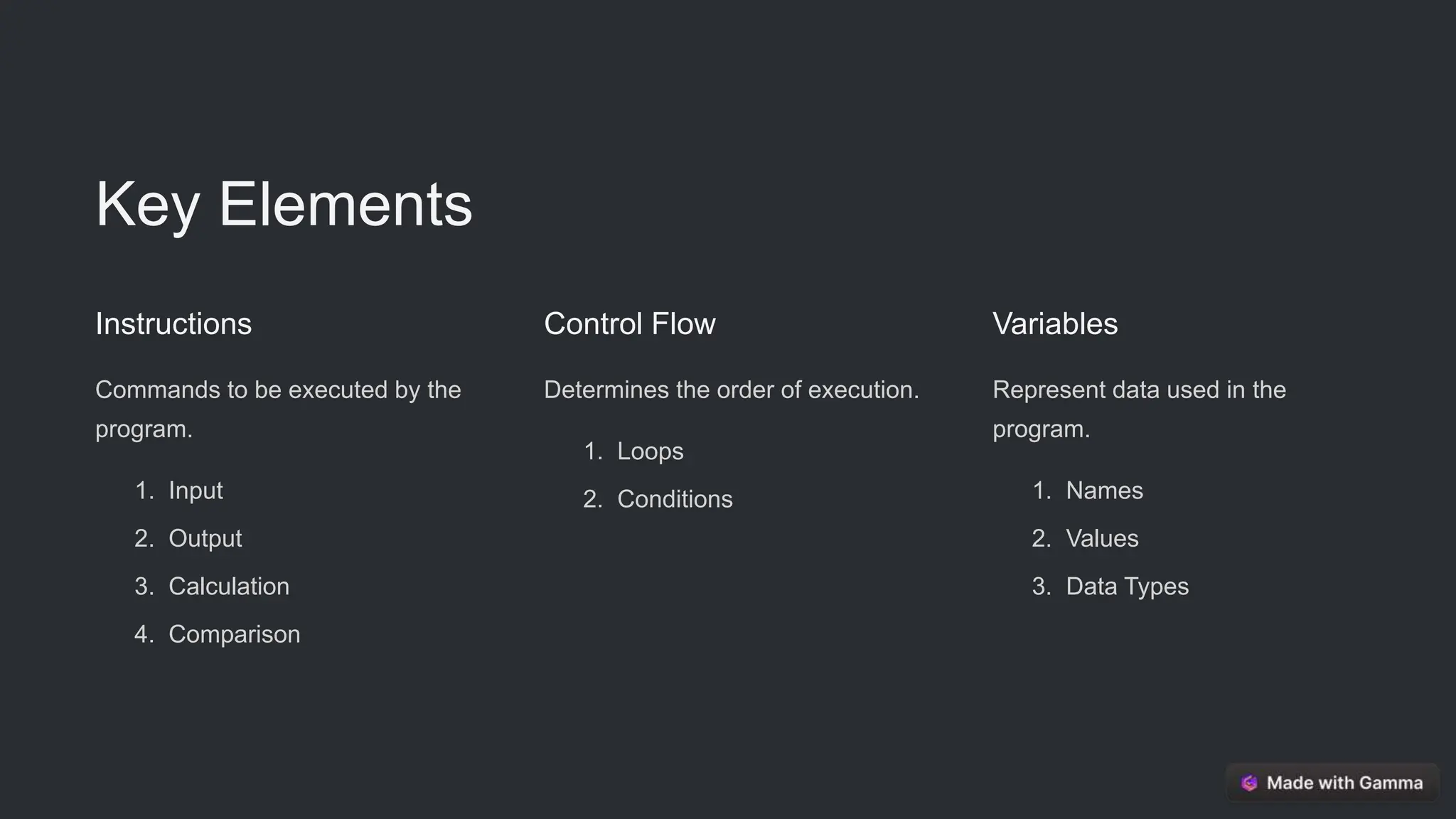 Key Elements

Instructions

Commands to be executed by the program.

1. Input
2. Output
3. Calculation
4. Comparison

Control Flow

Determines the order of execution.

1. Loops
2. Conditions

Variables

Represent data used in the program.

1. Names
2. Values
3. Data Types

Made with Gamma